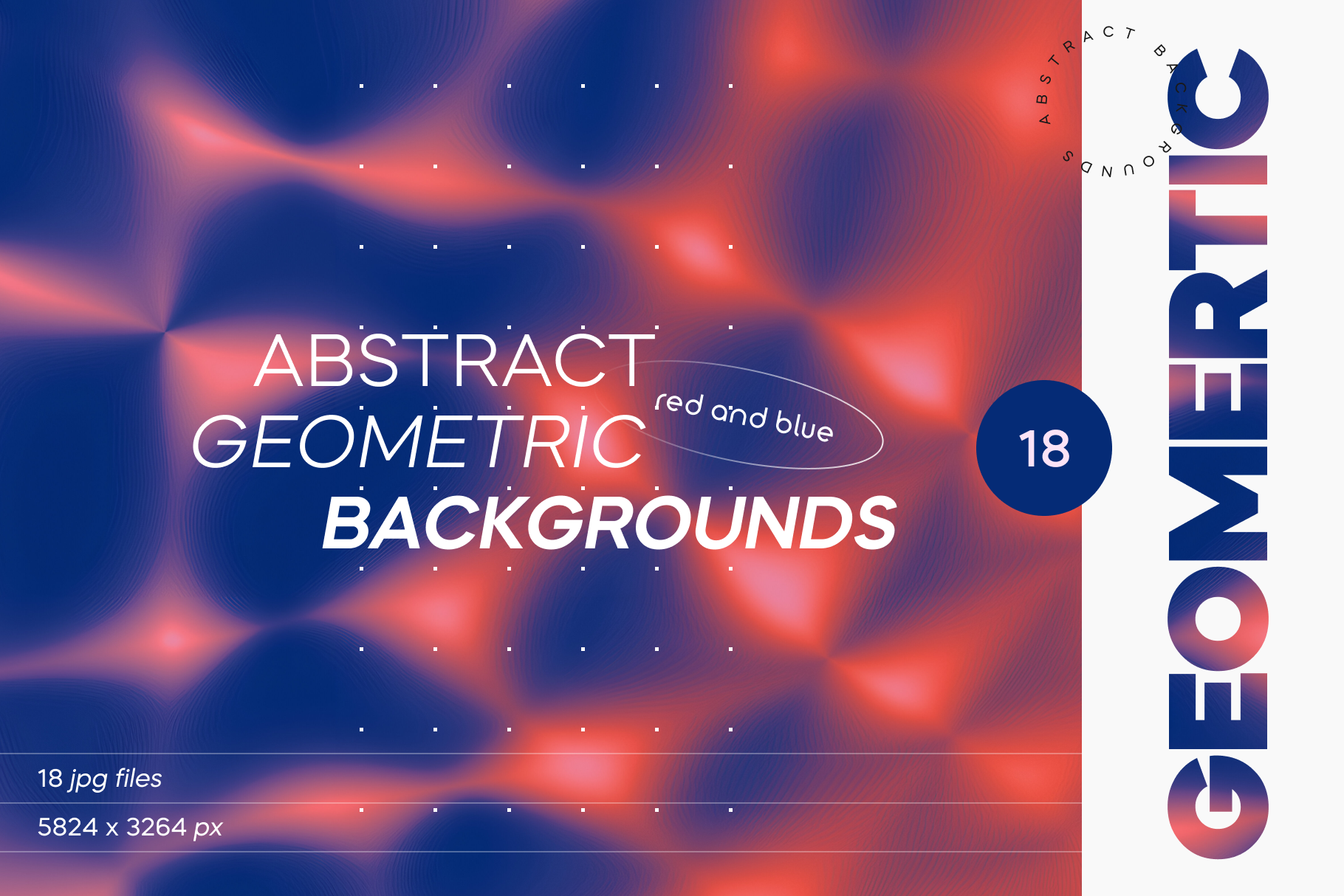 ABSTRACT GEOMETRIC BACKGROUNDS

red and blue

18

18 jpg files

5824 x 3264 px

ABSTRACT BACKGROUNDS

GEOMETRIC